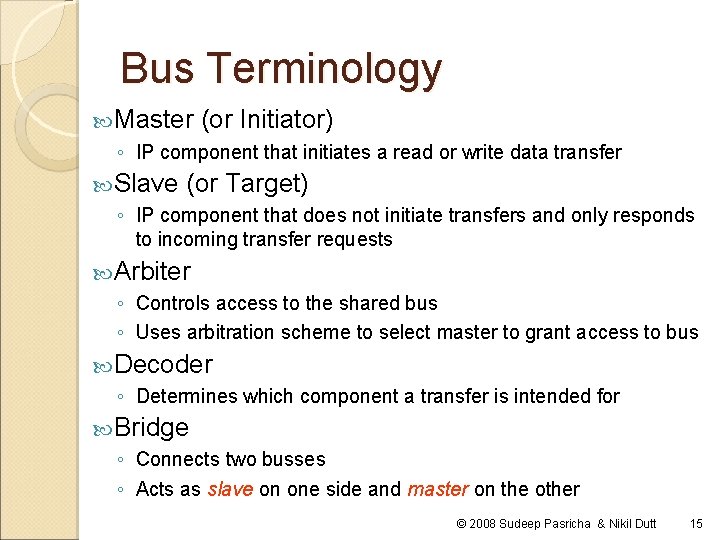 Bus Terminology

Master (or Initiator)
◦ IP component that initiates a read or write data transfer

Slave (or Target)
◦ IP component that does not initiate transfers and only responds to incoming transfer requests

Arbiter
◦ Controls access to the shared bus
◦ Uses arbitration scheme to select master to grant access to bus

Decoder
◦ Determines which component a transfer is intended for

Bridge
◦ Connects two busses
◦ Acts as slave on one side and master on the other

© 2008 Sudeep Pasricha & Nikil Dutt 15